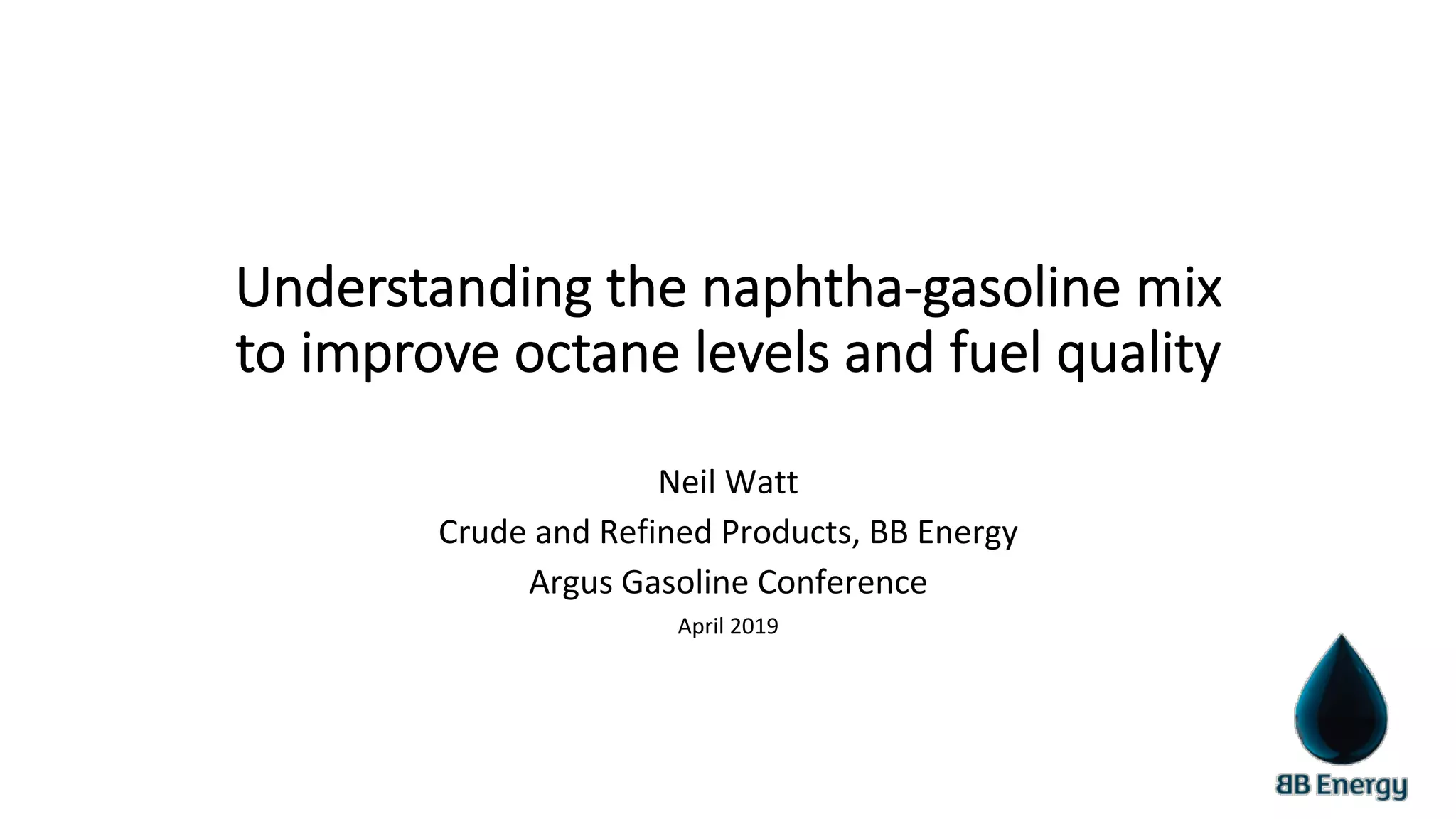 Understanding the naphtha-gasoline mix to improve octane levels and fuel quality

Neil Watt

Crude and Refined Products, BB Energy

Argus Gasoline Conference

April 2019

BB Energy